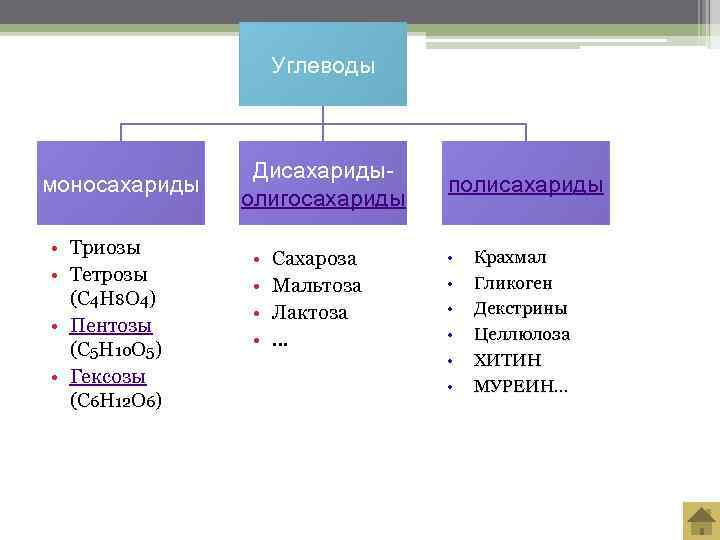 Углеводы

моносахариды

Дисахариды-олигосахариды

полисахариды

• Триозы
• Тетрозы ($C_4H_8O_4$)
• Пентозы ($C_5H_{10}O_5$)
• Гексозы ($C_6H_{12}O_6$)

• Сахароза
• Мальтоза
• Лактоза
• …

• Крахмал
• Гликоген
• Декстрины
• Целлюлоза
• ХИТИН
• МУРЕИН…